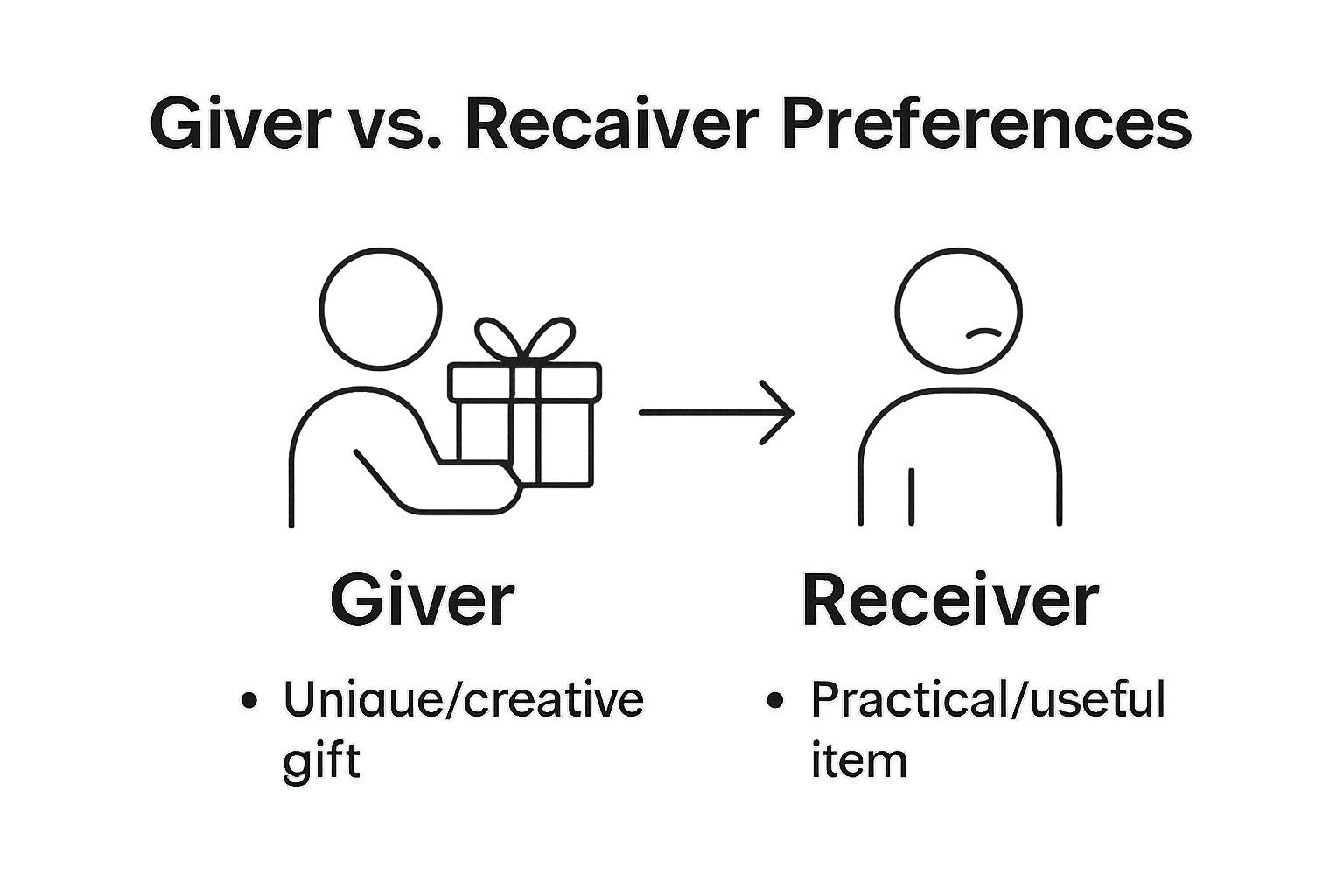 Giver vs. Recaiver Preferences

Giver

• Uniaue/creative gift

Receiver

• Practical/useful item